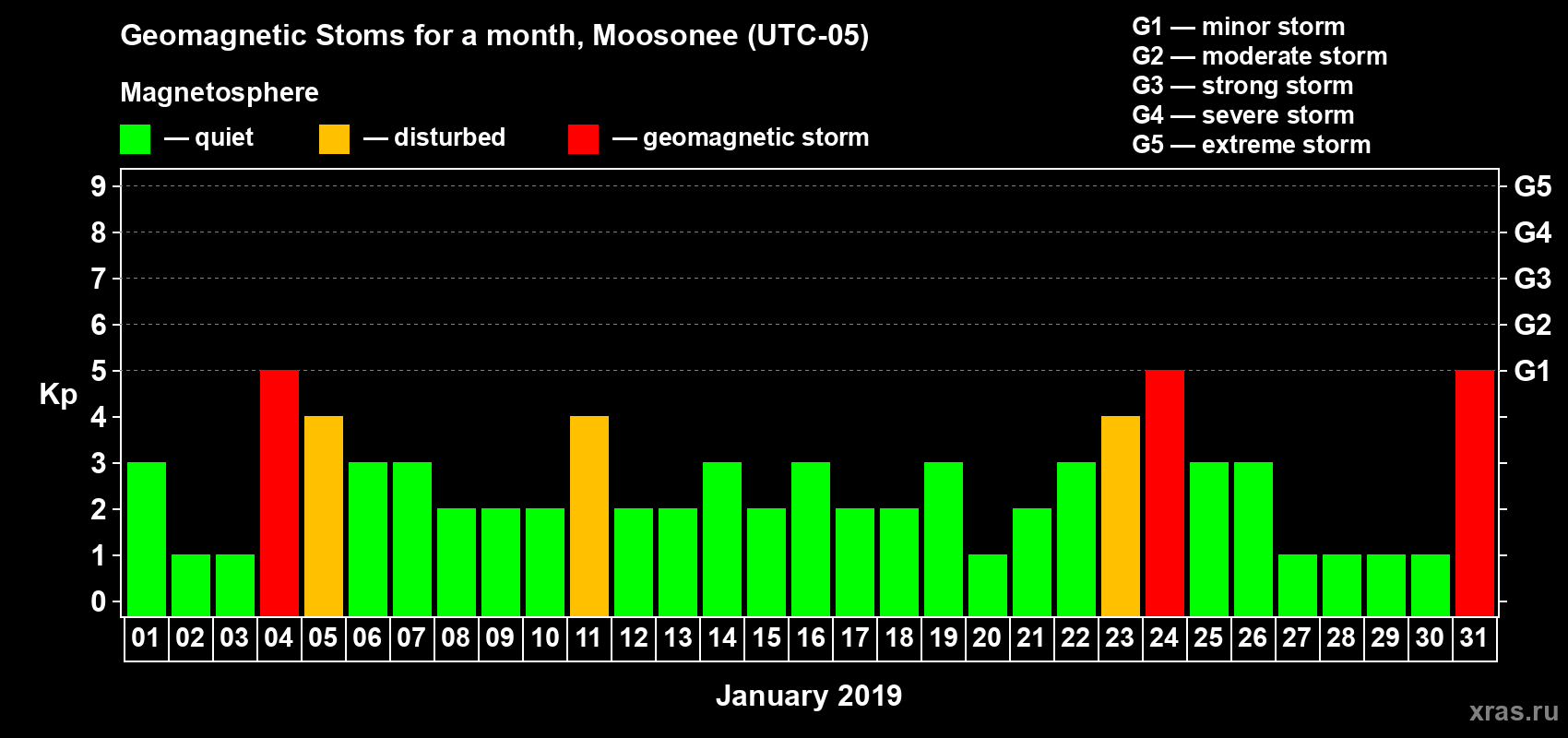 Geomagnetic Stoms for a month, Moosonee (UTC-05)

Magnetosphere

— quiet — disturbed — geomagnetic storm

G1 — minor storm
G2 — moderate storm
G3 — strong storm
G4 — severe storm
G5 — extreme storm

Kp

9 8 7 6 5 4 3 2 1 0

G5 G4 G3 G2 G1

01 02 03 04 05 06 07 08 09 10 11 12 13 14 15 16 17 18 19 20 21 22 23 24 25 26 27 28 29 30 31

January 2019

xras.ru